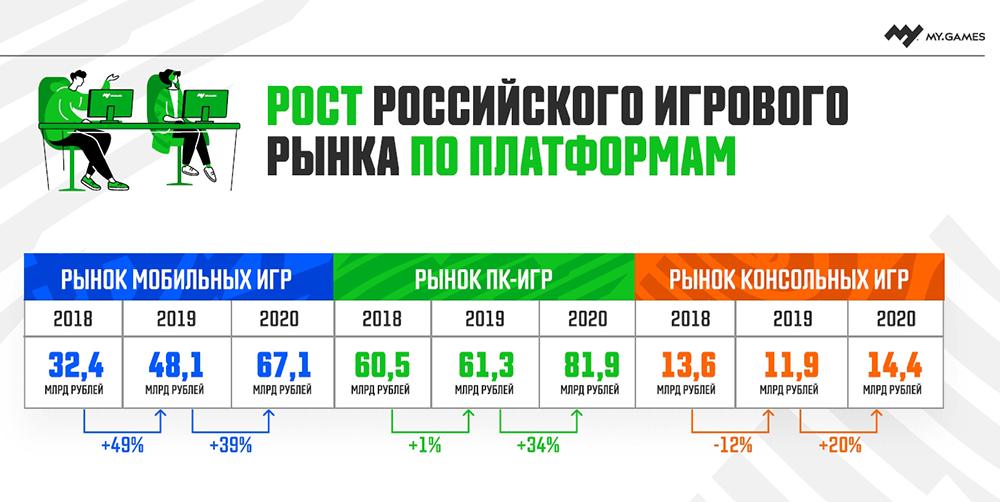 MY.GAMES

РОСТ РОССИЙСКОГО ИГРОВОГО РЫНКА ПО ПЛАТФОРМАМ

| РЫНОК МОБИЛЬНЫХ ИГР | | | РЫНОК ПК-ИГР | | | РЫНОК КОНСОЛЬНЫХ ИГР | | |
|---|---|---|---|---|---|---|---|---|
| 2018 | 2019 | 2020 | 2018 | 2019 | 2020 | 2018 | 2019 | 2020 |
| 32,4 МЛРД РУБЛЕЙ | 48,1 МЛРД РУБЛЕЙ | 67,1 МЛРД РУБЛЕЙ | 60,5 МЛРД РУБЛЕЙ | 61,3 МЛРД РУБЛЕЙ | 81,9 МЛРД РУБЛЕЙ | 13,6 МЛРД РУБЛЕЙ | 11,9 МЛРД РУБЛЕЙ | 14,4 МЛРД РУБЛЕЙ |

+49% +39% +1% +34% -12% +20%